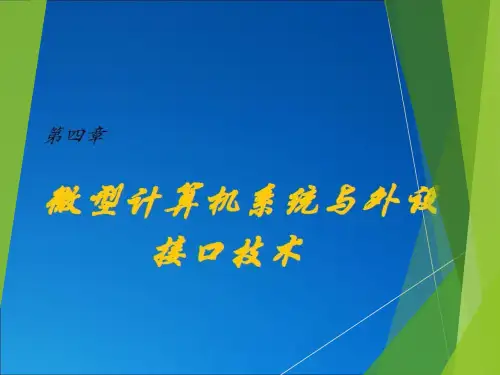 第四章

微型计算机系统与外设接口技术